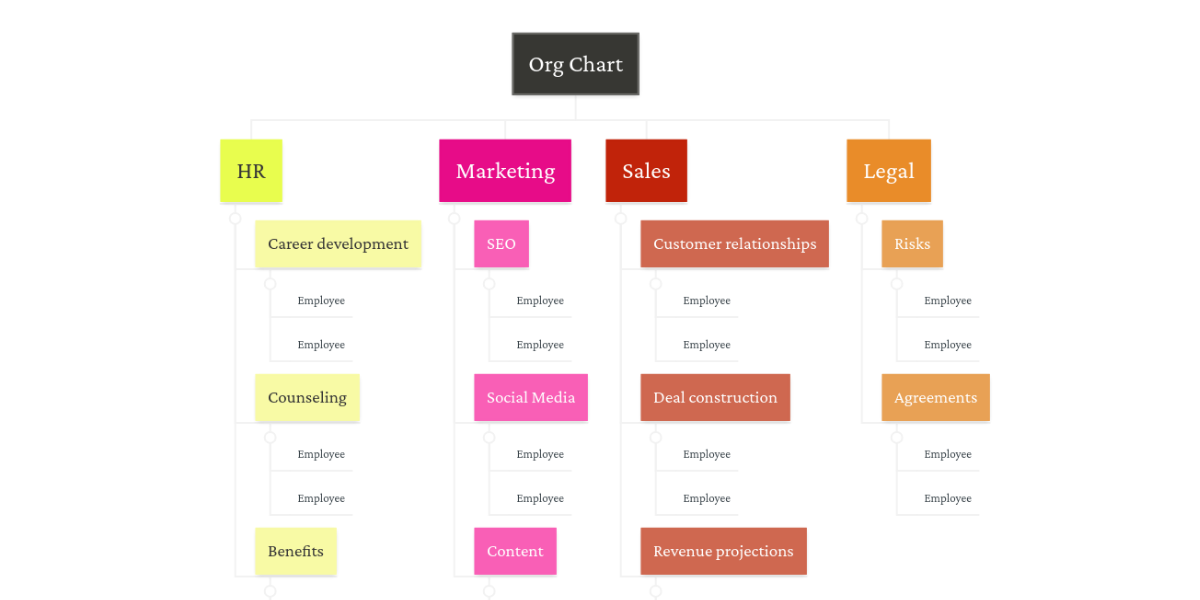 Org Chart

HR

Career development

Employee

Employee

Counseling

Employee

Employee

Benefits

Marketing

SEO

Employee

Employee

Social Media

Employee

Employee

Content

Sales

Customer relationships

Employee

Employee

Deal construction

Employee

Employee

Revenue projections

Legal

Risks

Employee

Employee

Agreements

Employee

Employee